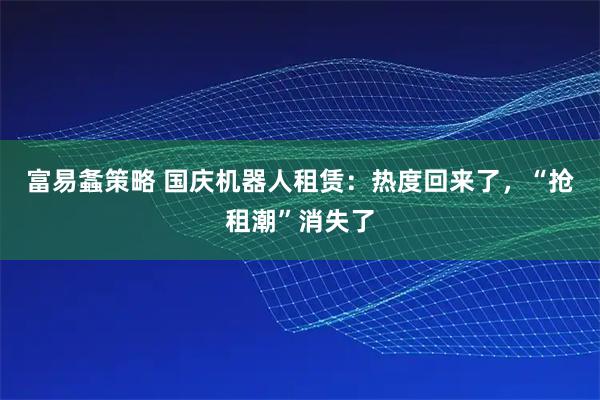 富易鑫策略 国庆机器人租赁：热度回来了，“抢租潮”消失了